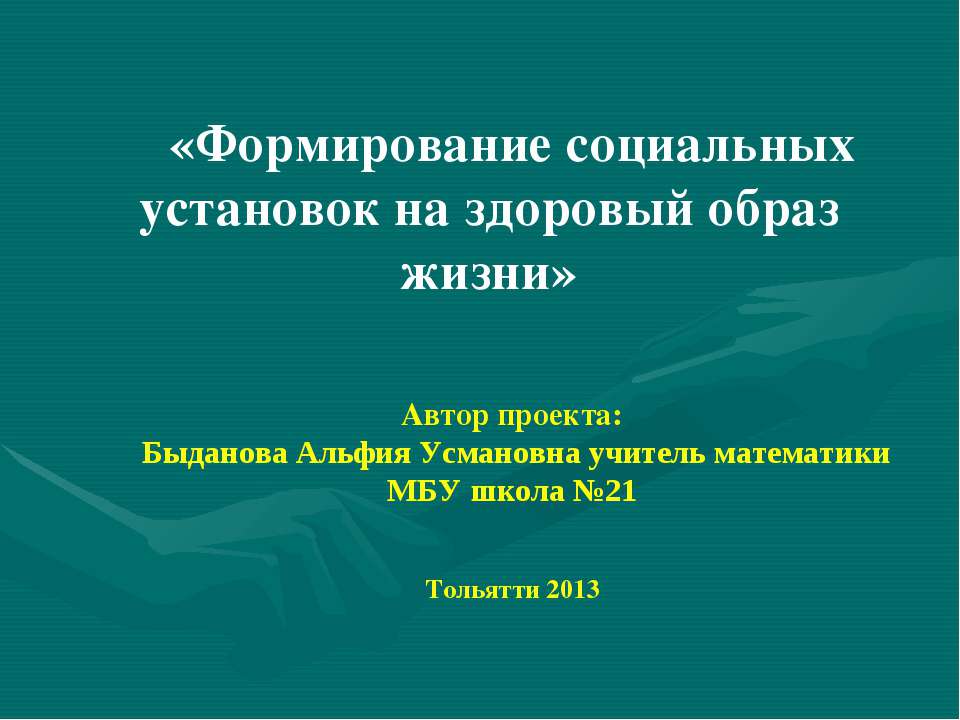 «Формирование социальных установок на здоровый образ жизни»

Автор проекта:
Быданова Альфия Усмановна учитель математики
МБУ школа №21

Тольятти 2013